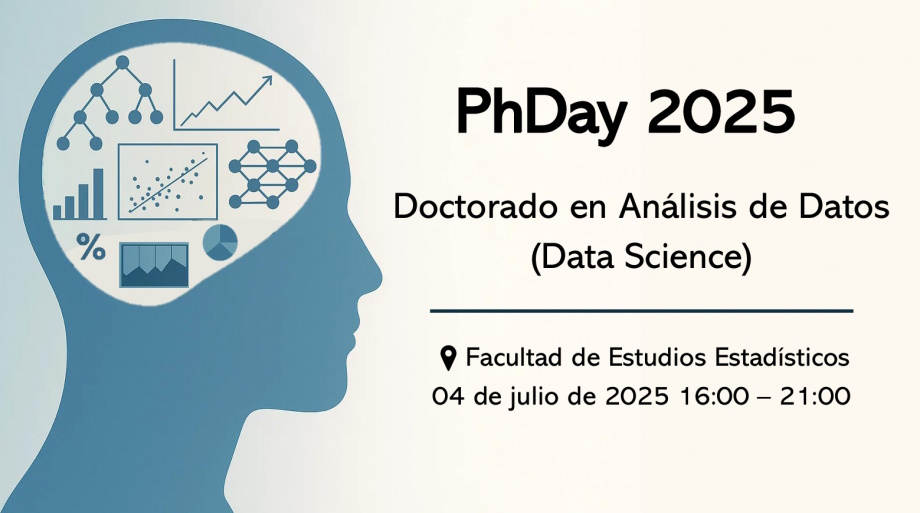 %

PhDay 2025

Doctorado en Análisis de Datos (Data Science)

Facultad de Estudios Estadísticos
04 de julio de 2025 16:00 – 21:00